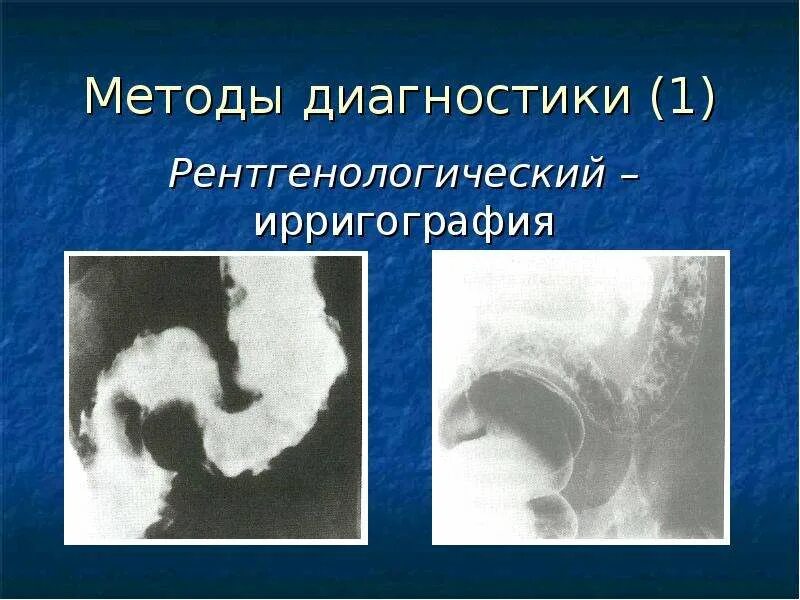 Методы диагностики (1)

Рентгенологический – ирригография